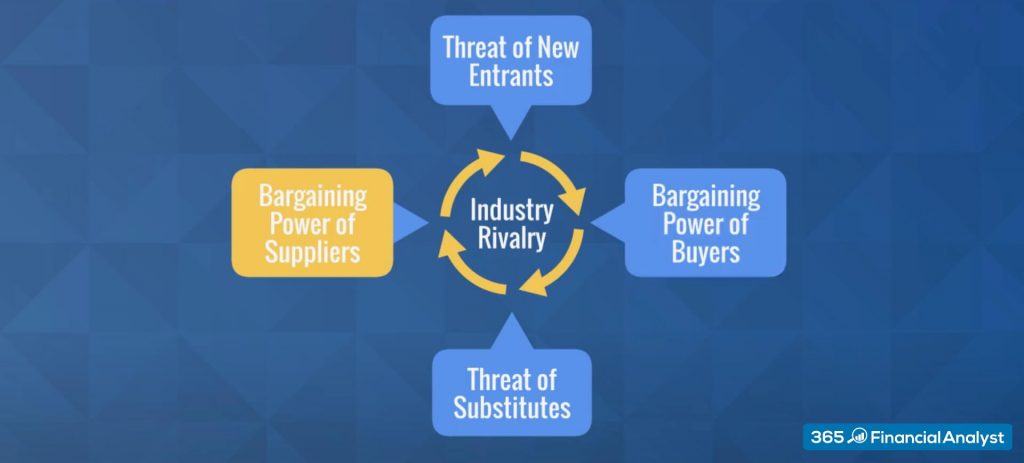 Threat of New Entrants

Bargaining Power of Suppliers

Industry Rivalry

Bargaining Power of Buyers

Threat of Substitutes

365 FinancialAnalyst